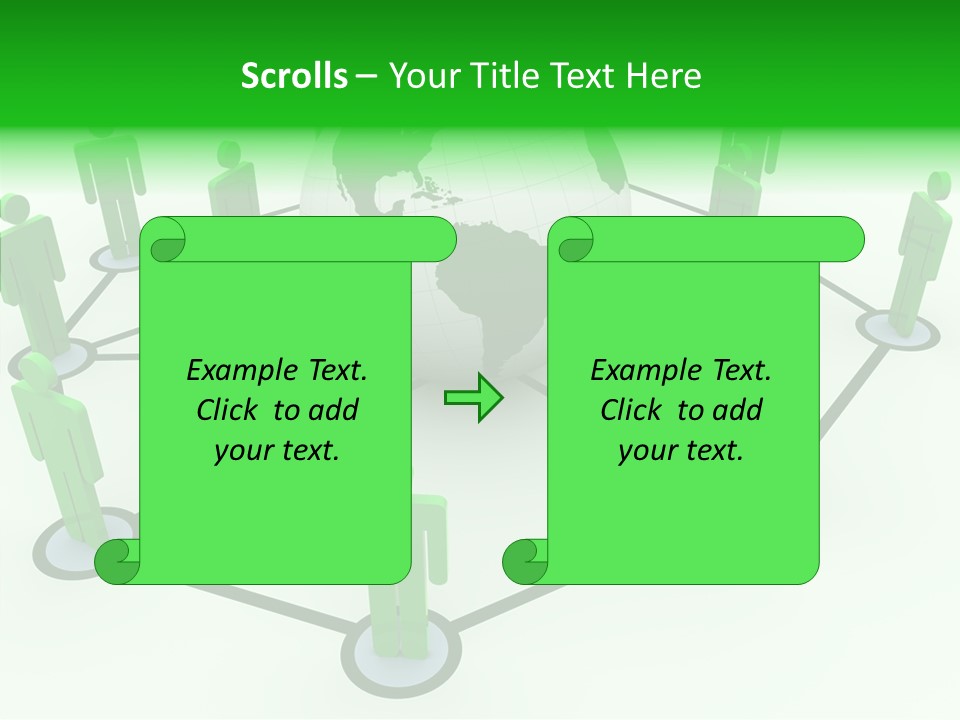 Scrolls – Your Title Text Here

Example Text. Click to add your text.

Example Text. Click to add your text.